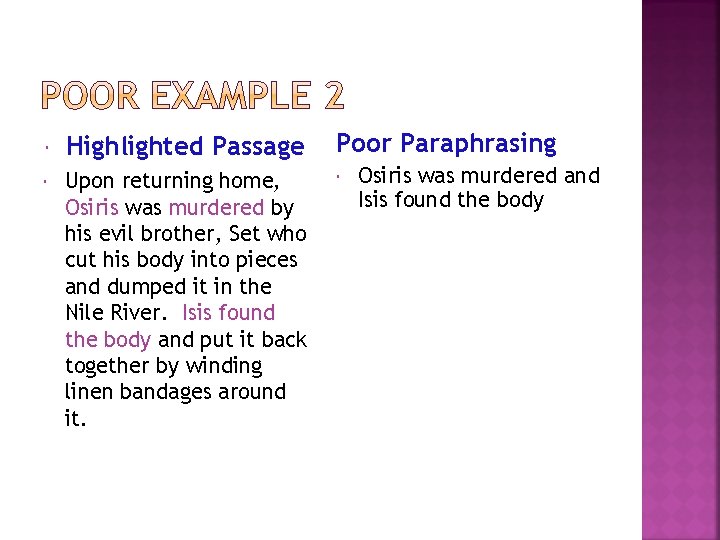 POOR EXAMPLE 2

Highlighted Passage

Upon returning home, Osiris was murdered by his evil brother, Set who cut his body into pieces and dumped it in the Nile River. Isis found the body and put it back together by winding linen bandages around it.

Poor Paraphrasing

Osiris was murdered and Isis found the body